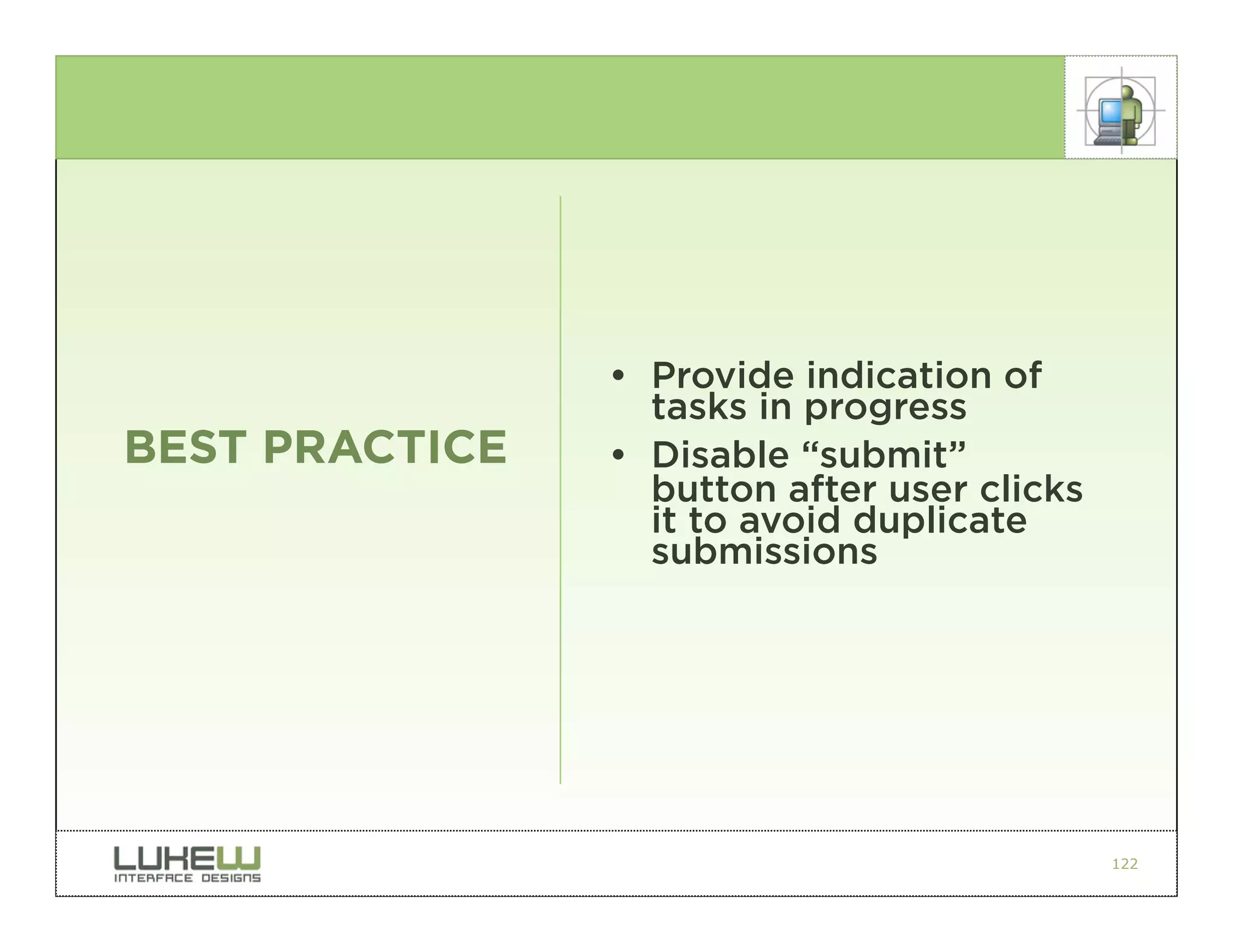 BEST PRACTICE

• Provide indication of tasks in progress
• Disable “submit” button after user clicks it to avoid duplicate submissions

LUKEW
INTERFACE DESIGNS

122